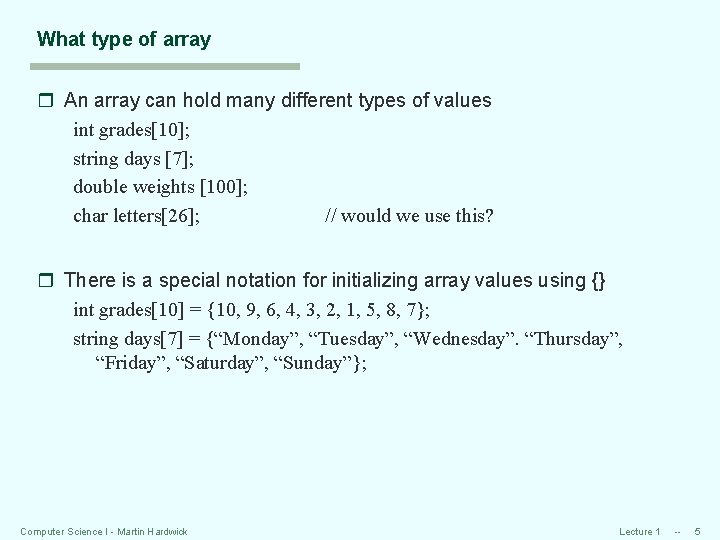 What type of array

An array can hold many different types of values

int grades[10];

string days [7];

double weights [100];

char letters[26]; // would we use this?

There is a special notation for initializing array values using {}

int grades[10] = {10, 9, 6, 4, 3, 2, 1, 5, 8, 7};

string days[7] = {“Monday”, “Tuesday”, “Wednesday”. “Thursday”, “Friday”, “Saturday”, “Sunday”};

Computer Science I - Martin Hardwick

Lecture 1 -- 5